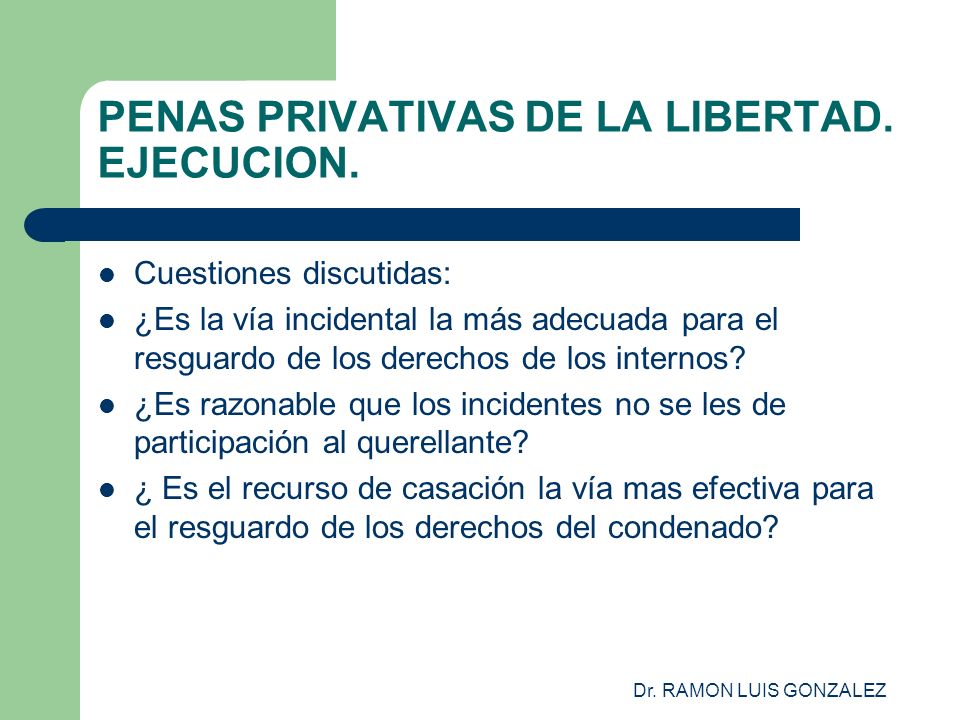 PENAS PRIVATIVAS DE LA LIBERTAD. EJECUCION.

- Cuestiones discutidas:
- ¿Es la vía incidental la más adecuada para el resguardo de los derechos de los internos?
- ¿Es razonable que los incidentes no se les de participación al querellante?
- ¿ Es el recurso de casación la vía mas efectiva para el resguardo de los derechos del condenado?

Dr. RAMON LUIS GONZALEZ